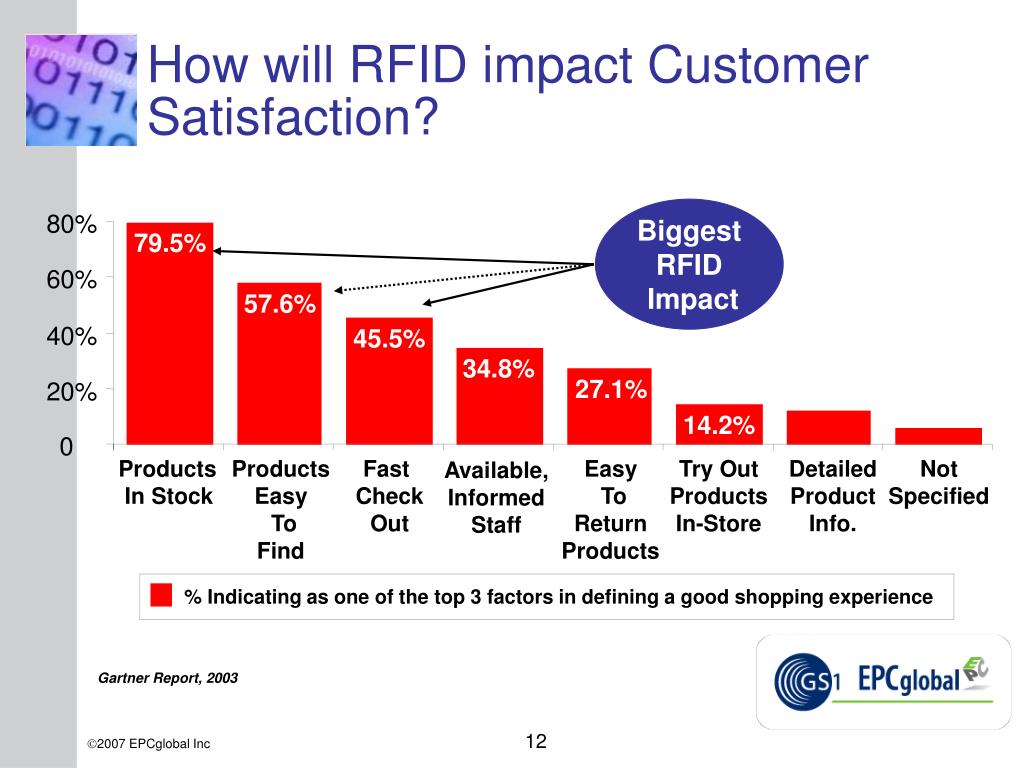 How will RFID impact Customer Satisfaction?

80%
60%
40%
20%
0

79.5%
57.6%
45.5%
34.8%
27.1%
14.2%

Biggest RFID Impact

Products In Stock
Products Easy To Find
Fast Check Out
Available, Informed Staff
Easy To Return Products
Try Out Products In-Store
Detailed Product Info.
Not Specified

% Indicating as one of the top 3 factors in defining a good shopping experience

Gartner Report, 2003

GS1 EPCglobal EPC

©2007 EPCglobal Inc

12